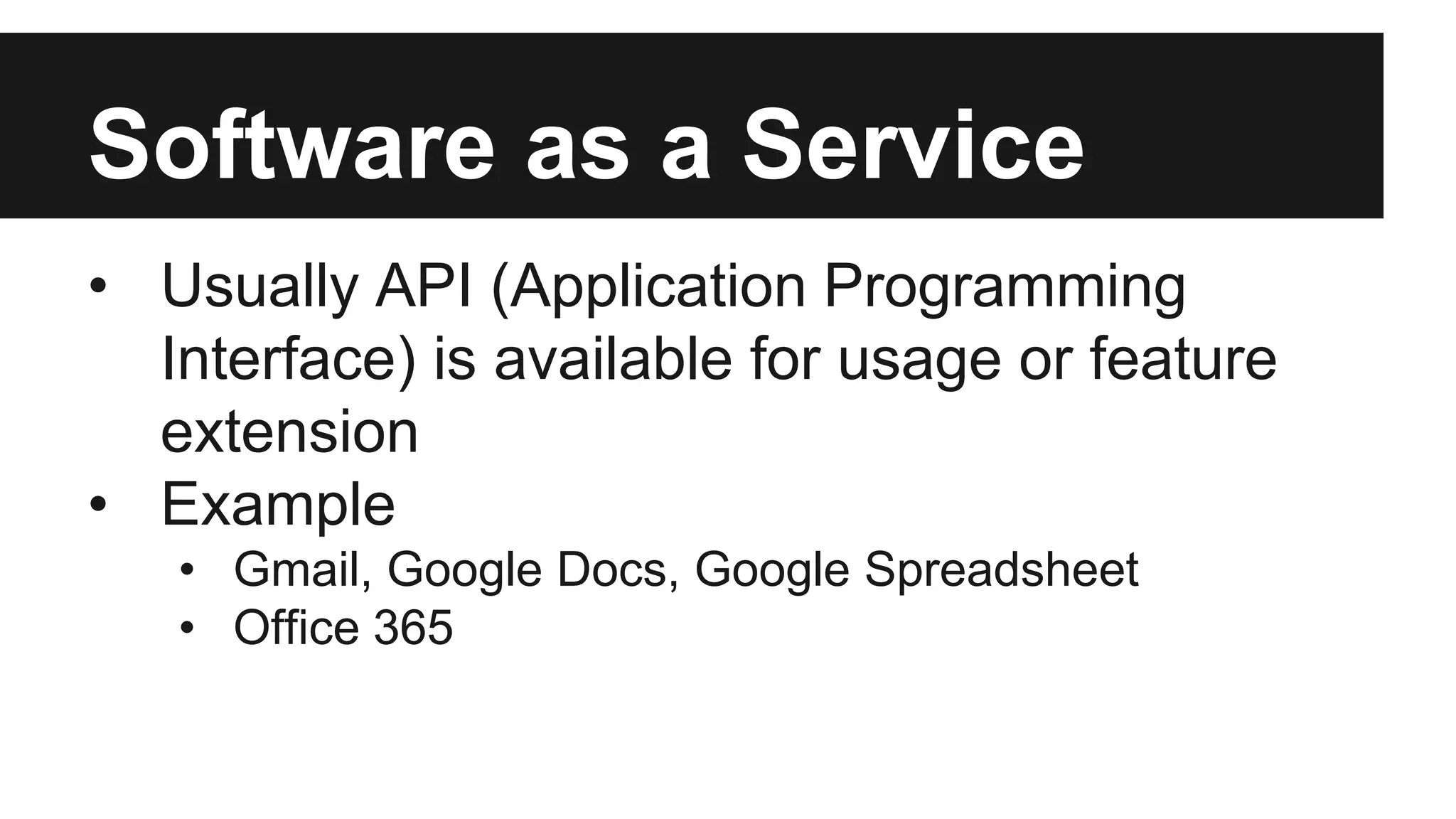 Software as a Service

• Usually API (Application Programming Interface) is available for usage or feature extension
• Example
  • Gmail, Google Docs, Google Spreadsheet
  • Office 365